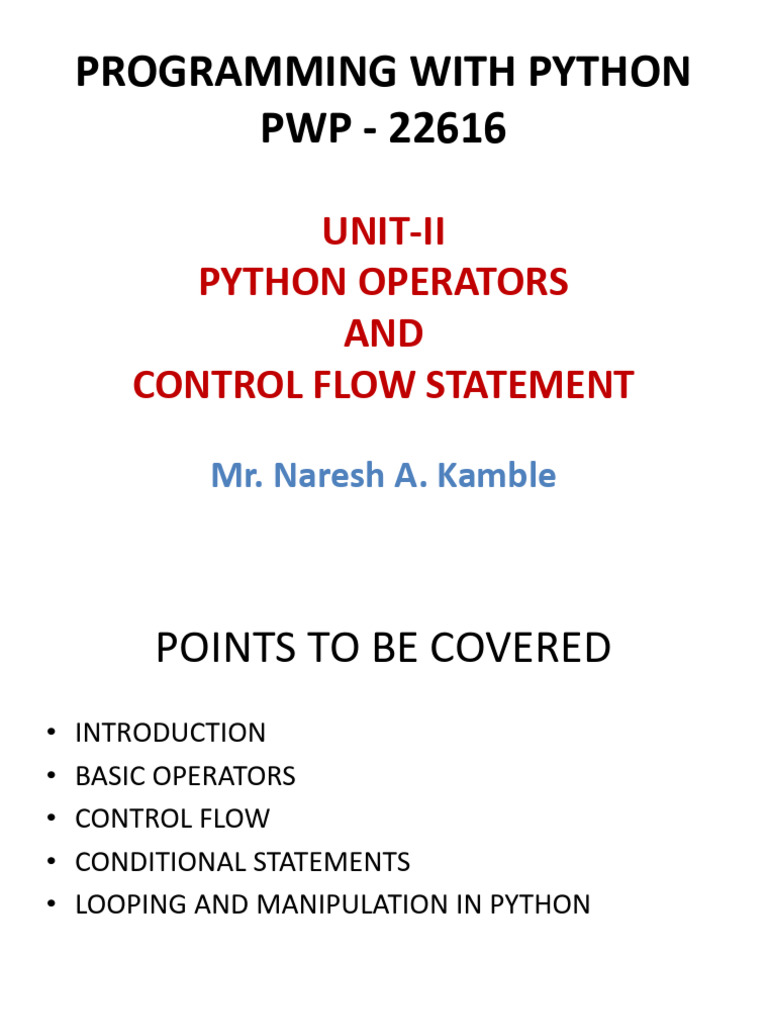 PROGRAMMING WITH PYTHON
PWP - 22616

UNIT-II
PYTHON OPERATORS
AND
CONTROL FLOW STATEMENT

Mr. Naresh A. Kamble

POINTS TO BE COVERED

• INTRODUCTION
• BASIC OPERATORS
• CONTROL FLOW
• CONDITIONAL STATEMENTS
• LOOPING AND MANIPULATION IN PYTHON